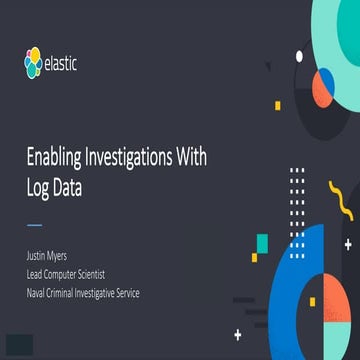 elastic

Enabling Investigations With Log Data

Justin Myers
Lead Computer Scientist
Naval Criminal Investigative Service